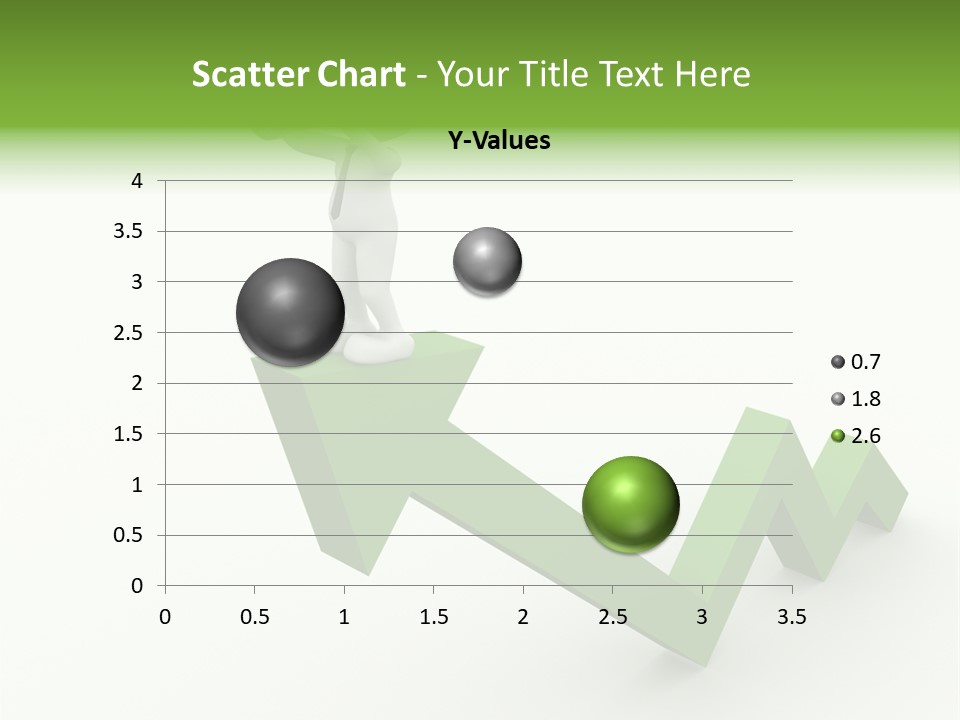 Scatter Chart - Your Title Text Here

Y-Values

4
3.5
3
2.5
2
1.5
1
0.5
0

0 0.5 1 1.5 2 2.5 3 3.5

0.7
1.8
2.6